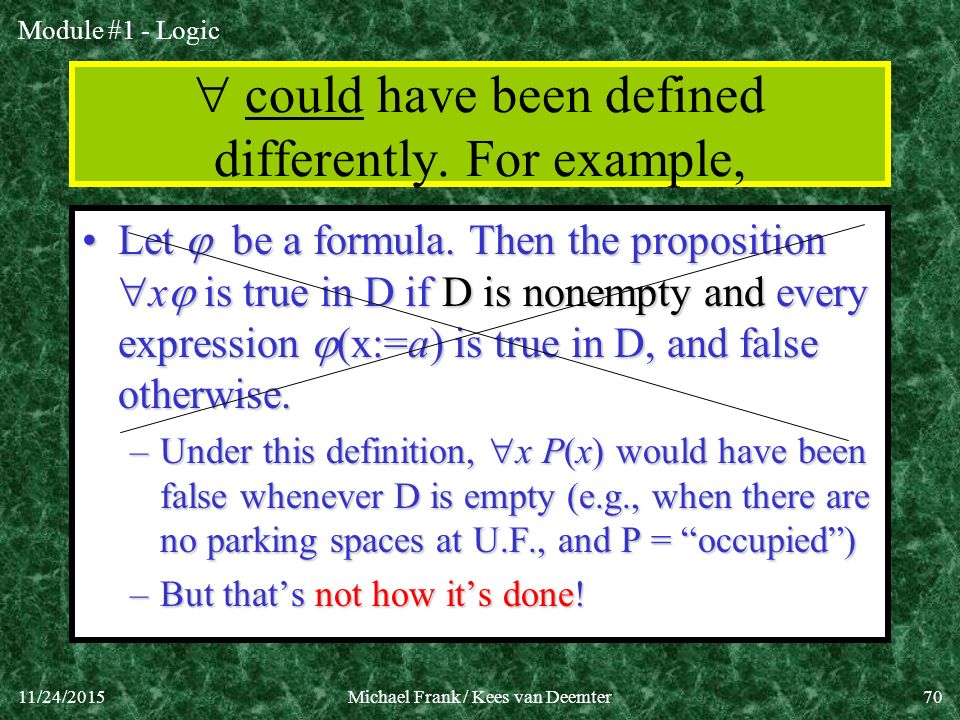 Module #1 - Logic

$\forall$ could have been defined differently. For example,

• Let $\varphi$ be a formula. Then the proposition $\forall x\varphi$ is true in D if D is nonempty and every expression $\varphi$(x:=$a$) is true in D, and false otherwise.

– Under this definition, $\forall x\, P(x)$ would have been false whenever D is empty (e.g., when there are no parking spaces at U.F., and P = “occupied”)

– But that’s not how it’s done!

11/24/2015 Michael Frank / Kees van Deemter 70